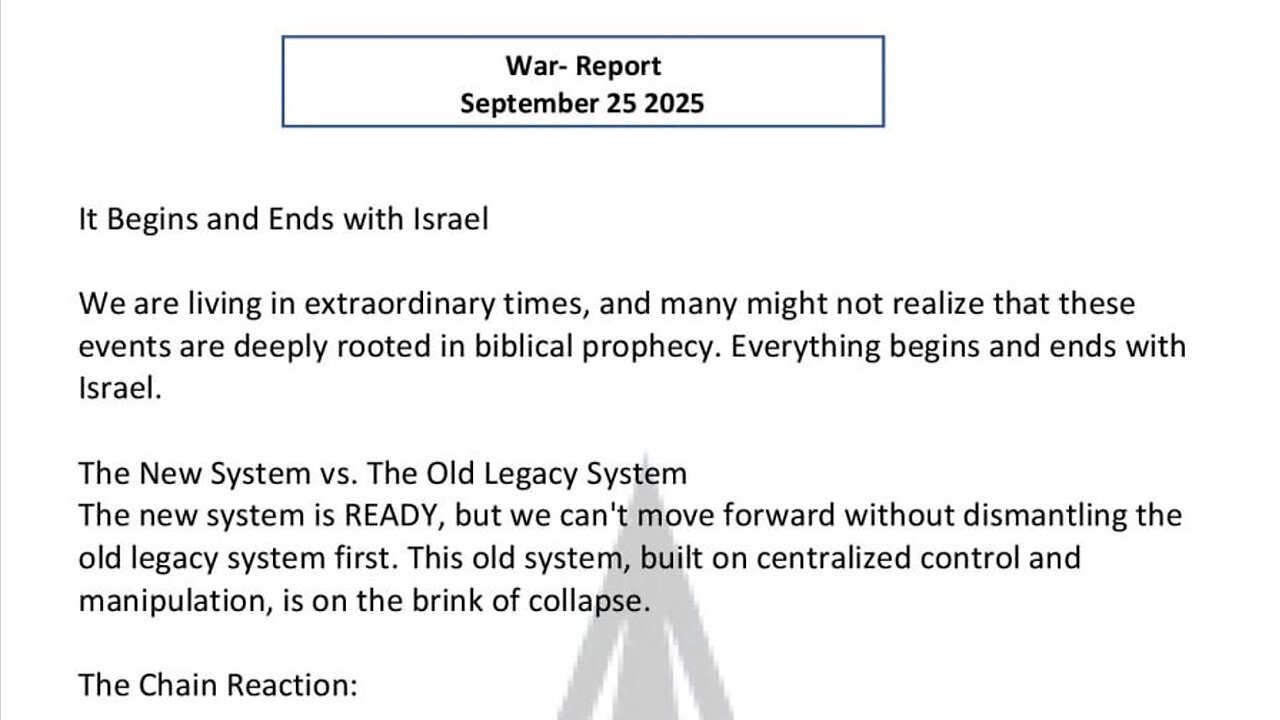 War- Report
September 25 2025

It Begins and Ends with Israel

We are living in extraordinary times, and many might not realize that these events are deeply rooted in biblical prophecy. Everything begins and ends with Israel.

The New System vs. The Old Legacy System
The new system is READY, but we can't move forward without dismantling the old legacy system first. This old system, built on centralized control and manipulation, is on the brink of collapse.

The Chain Reaction: